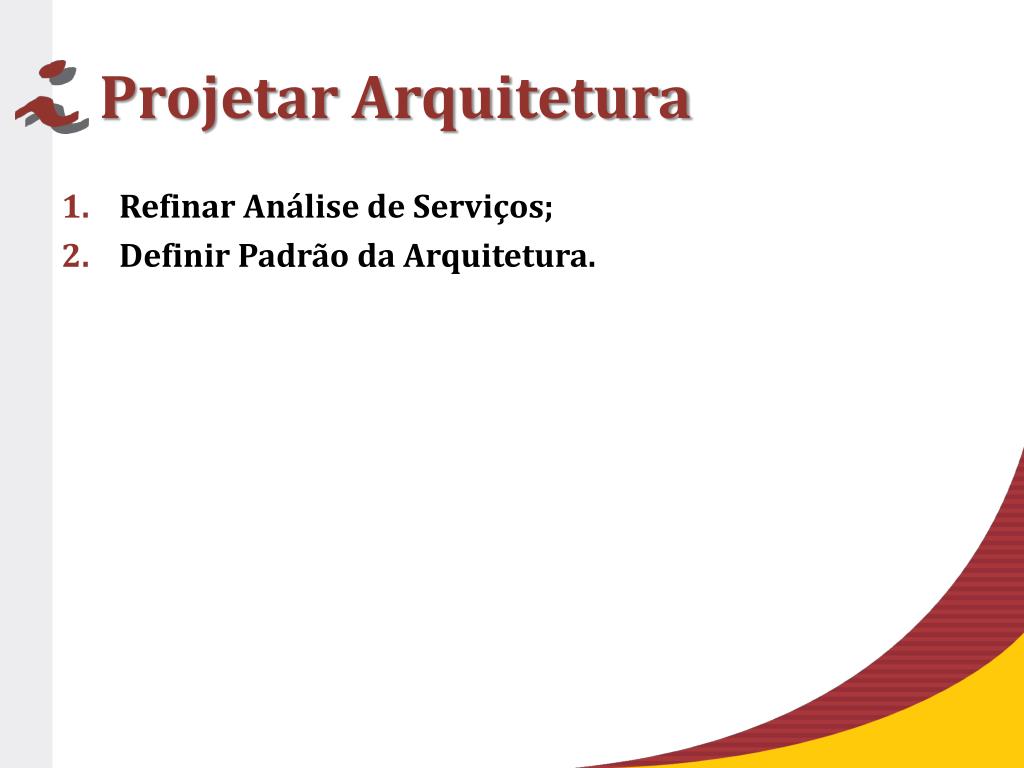 Projetar Arquitetura

1. Refinar Análise de Serviços;
2. Definir Padrão da Arquitetura.